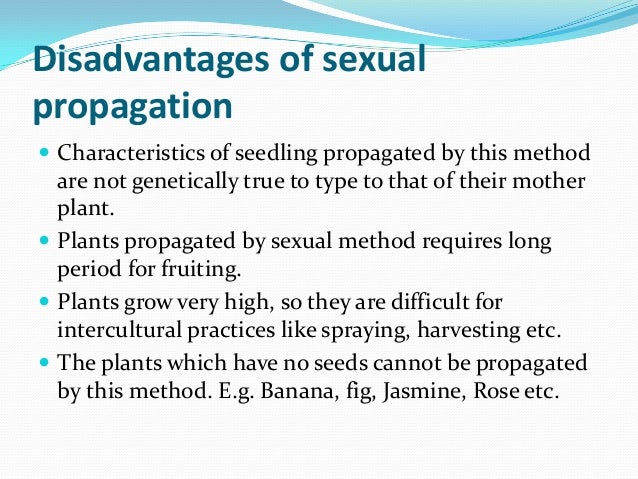 Disadvantages of sexual propagation

- Characteristics of seedling propagated by this method are not genetically true to type to that of their mother plant.
- Plants propagated by sexual method requires long period for fruiting.
- Plants grow very high, so they are difficult for intercultural practices like spraying, harvesting etc.
- The plants which have no seeds cannot be propagated by this method. E.g. Banana, fig, Jasmine, Rose etc.